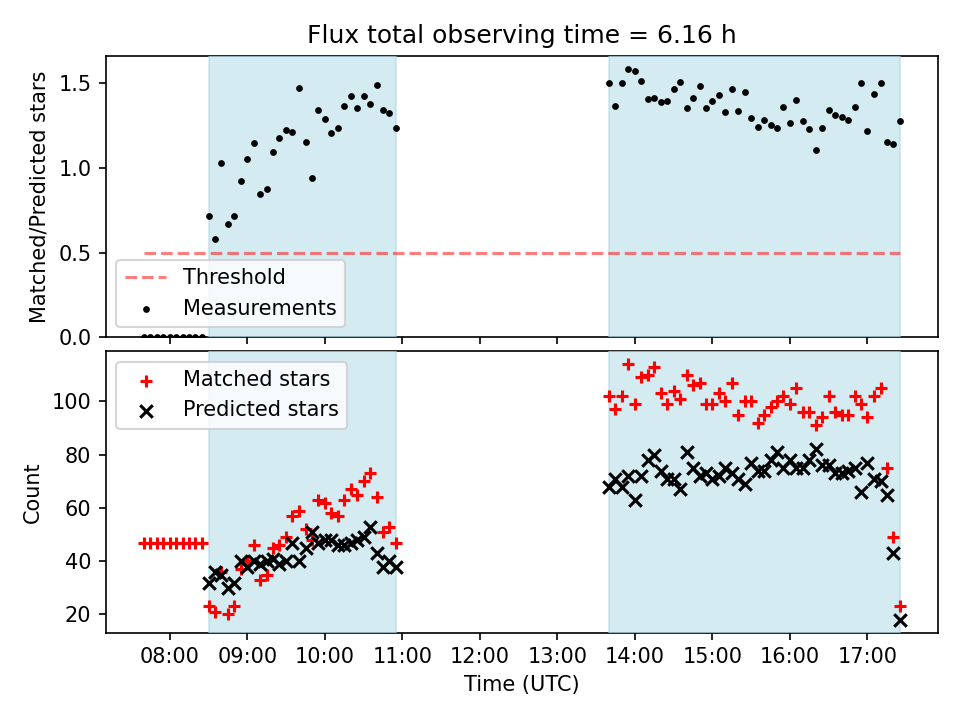 Flux total observing time = 6.16 h

Matched/Predicted stars

1.5
1.0
0.5
0.0

Threshold
Measurements

Matched stars
Predicted stars

Count

100
80
60
40
20

08:00 09:00 10:00 11:00 12:00 13:00 14:00 15:00 16:00 17:00

Time (UTC)